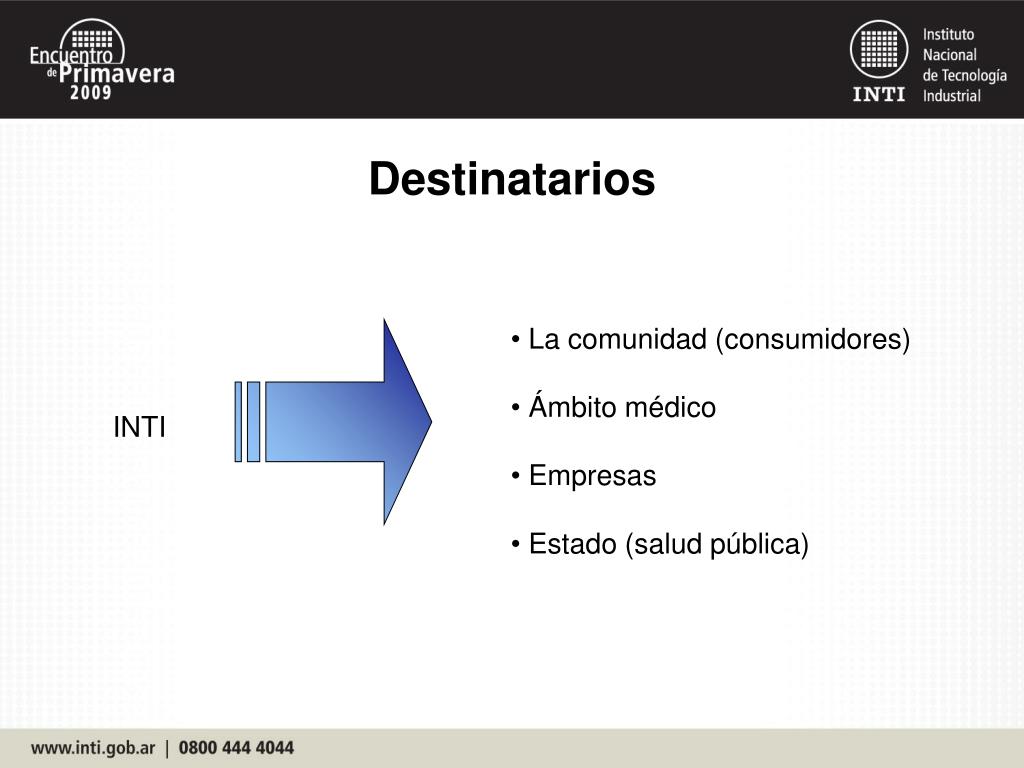 Encuentro de Primavera 2009

INTI Instituto Nacional de Tecnología Industrial

Destinatarios

INTI

• La comunidad (consumidores)

• Ámbito médico

• Empresas

• Estado (salud pública)

www.inti.gob.ar | 0800 444 4044